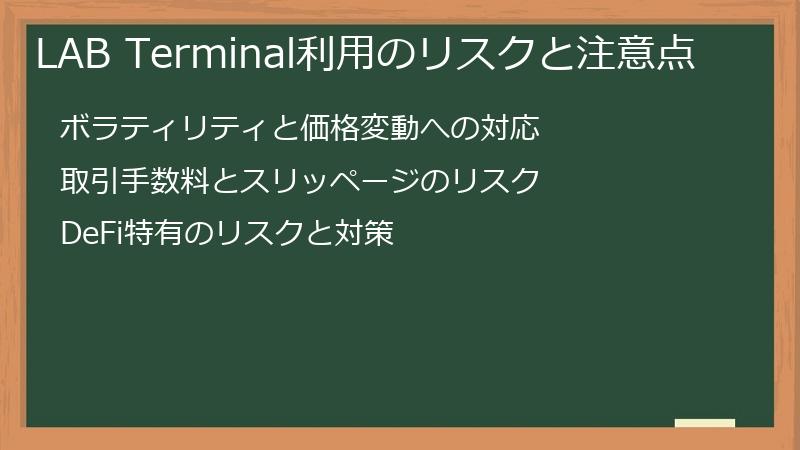 LAB Terminal利用のリスクと注意点

ボラティリティと価格変動への対応

取引手数料とスリッページのリスク

DeFi特有のリスクと対策